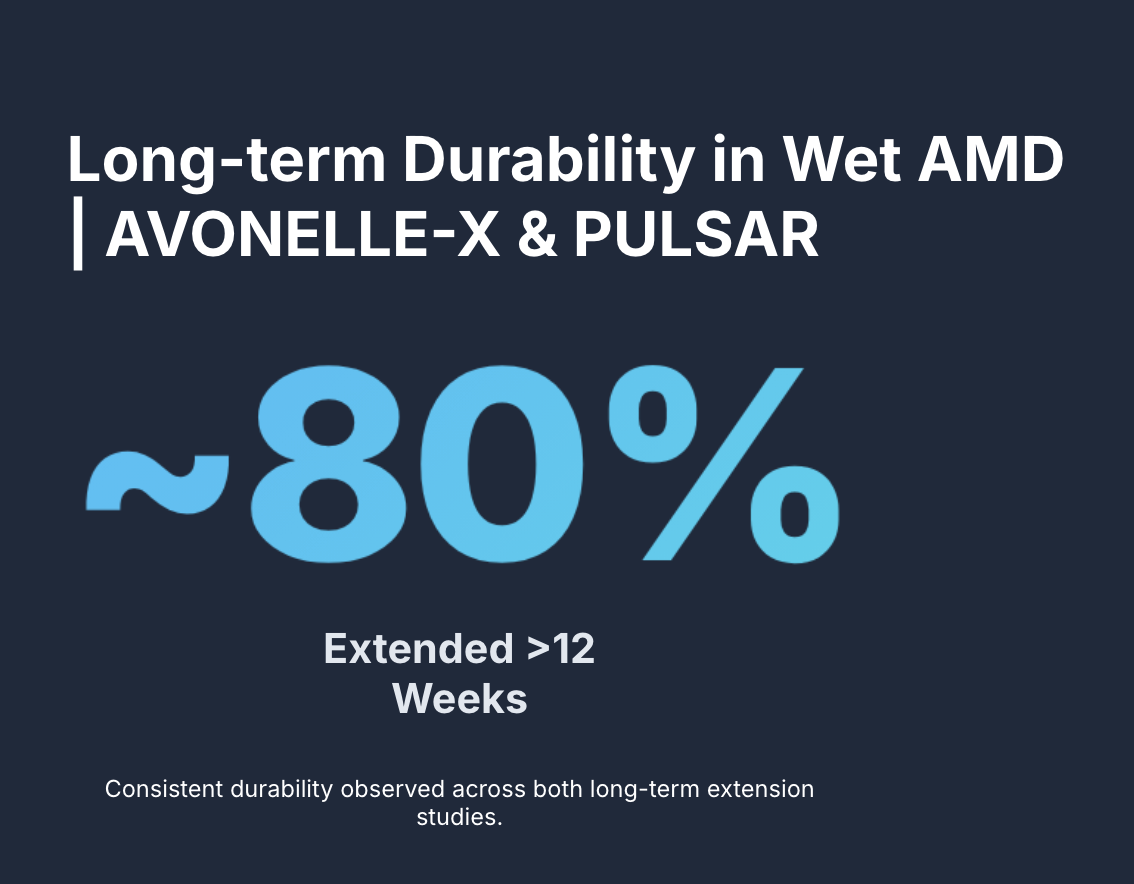 Long-term Durability in Wet AMD | AVONELLE-X & PULSAR

~80%

Extended >12 Weeks

Consistent durability observed across both long-term extension studies.